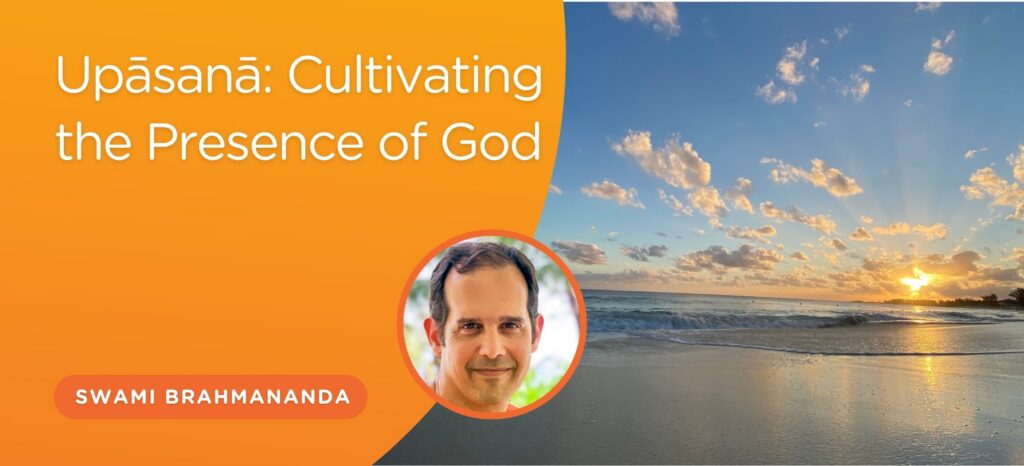 Upāsanā: Cultivating the Presence of God

SWAMI BRAHMANANDA